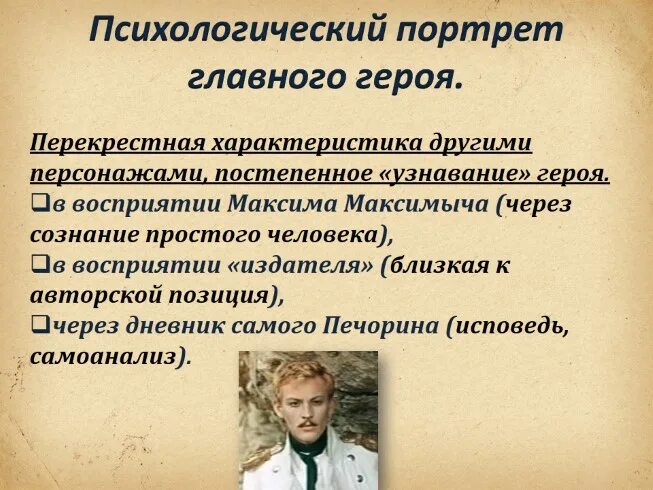 Психологический портрет главного героя.

Перекрестная характеристика другими персонажами, постепенное «узнавание» героя.

❑в восприятии Максима Максимыча (через сознание простого человека),

❑в восприятии «издателя» (близкая к авторской позиция),

❑через дневник самого Печорина (исповедь, самоанализ).